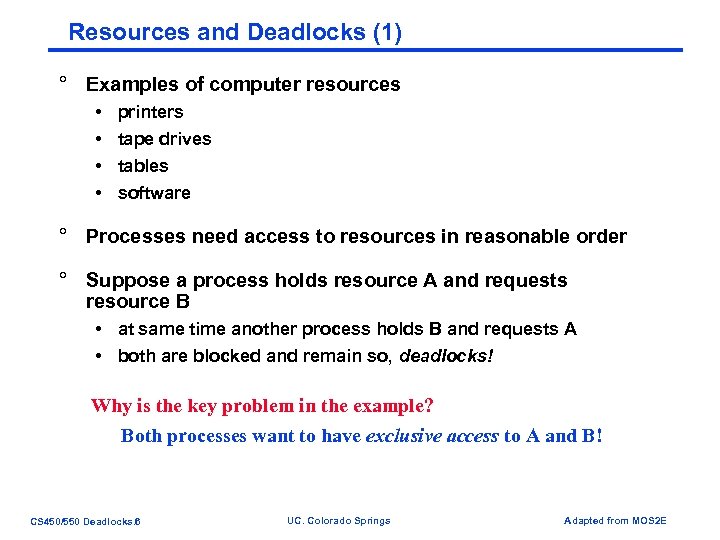 Resources and Deadlocks (1)

° Examples of computer resources
• printers
• tape drives
• tables
• software

° Processes need access to resources in reasonable order

° Suppose a process holds resource A and requests resource B
• at same time another process holds B and requests A
• both are blocked and remain so, deadlocks!

Why is the key problem in the example?
Both processes want to have exclusive access to A and B!

CS450/550 Deadlocks.6
UC. Colorado Springs
Adapted from MOS2E